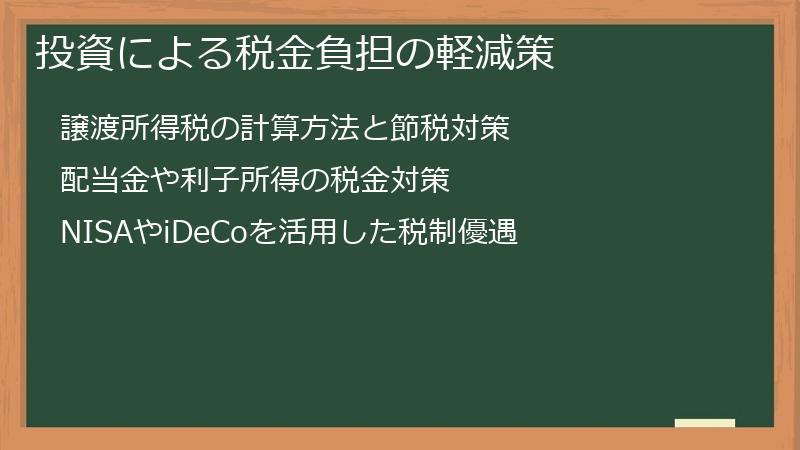 投資による税金負担の軽減策

譲渡所得税の計算方法と節税対策

配当金や利子所得の税金対策

NISAやiDeCoを活用した税制優遇